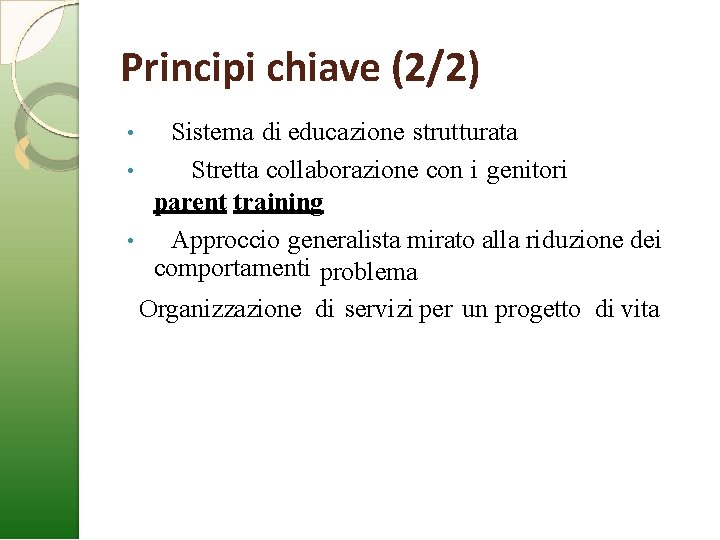 Principi chiave (2/2)

• Sistema di educazione strutturata

• Stretta collaborazione con i genitori parent training

• Approccio generalista mirato alla riduzione dei comportamenti problema

Organizzazione di servizi per un progetto di vita